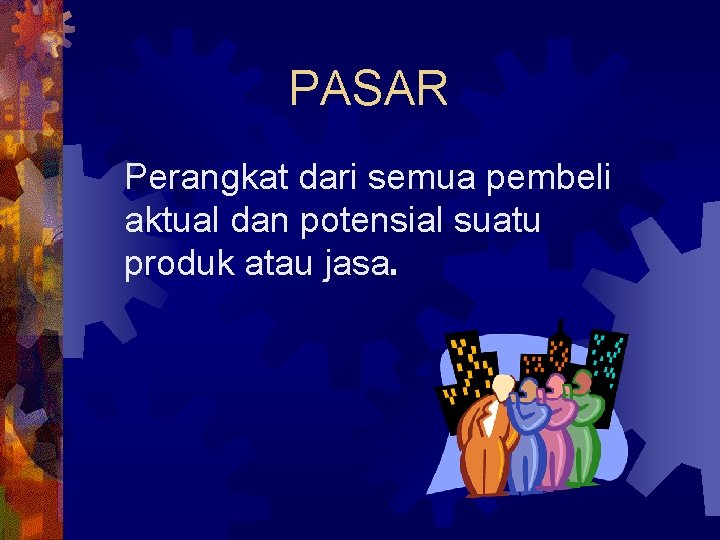 PASAR

Perangkat dari semua pembeli aktual dan potensial suatu produk atau jasa.